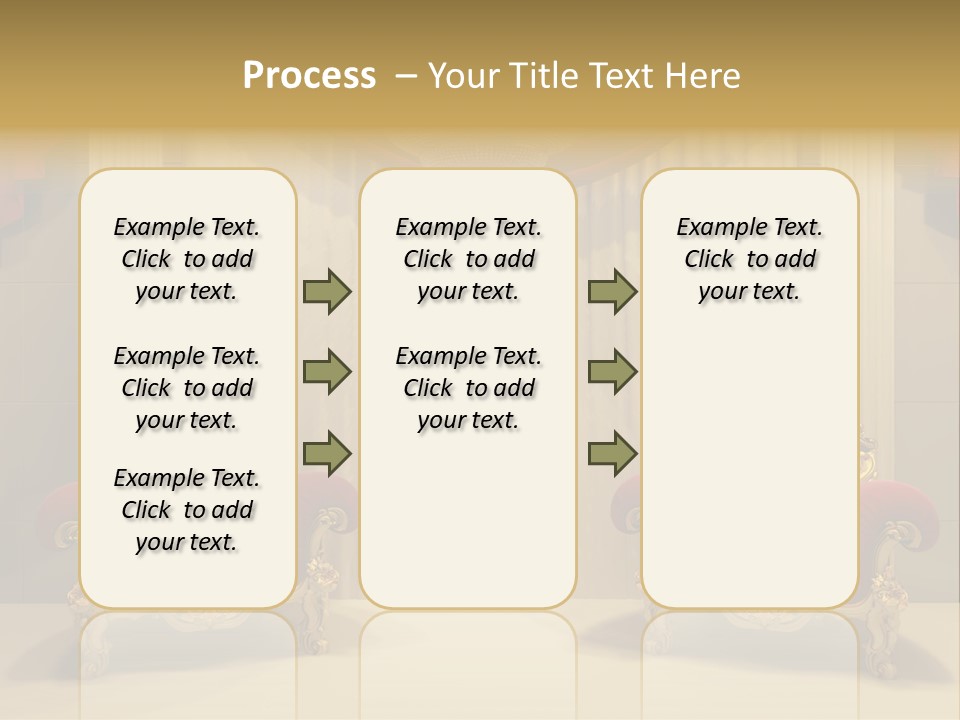 Process – Your Title Text Here

Example Text. Click to add your text.

Example Text. Click to add your text.

Example Text. Click to add your text.

Example Text. Click to add your text.

Example Text. Click to add your text.

Example Text. Click to add your text.